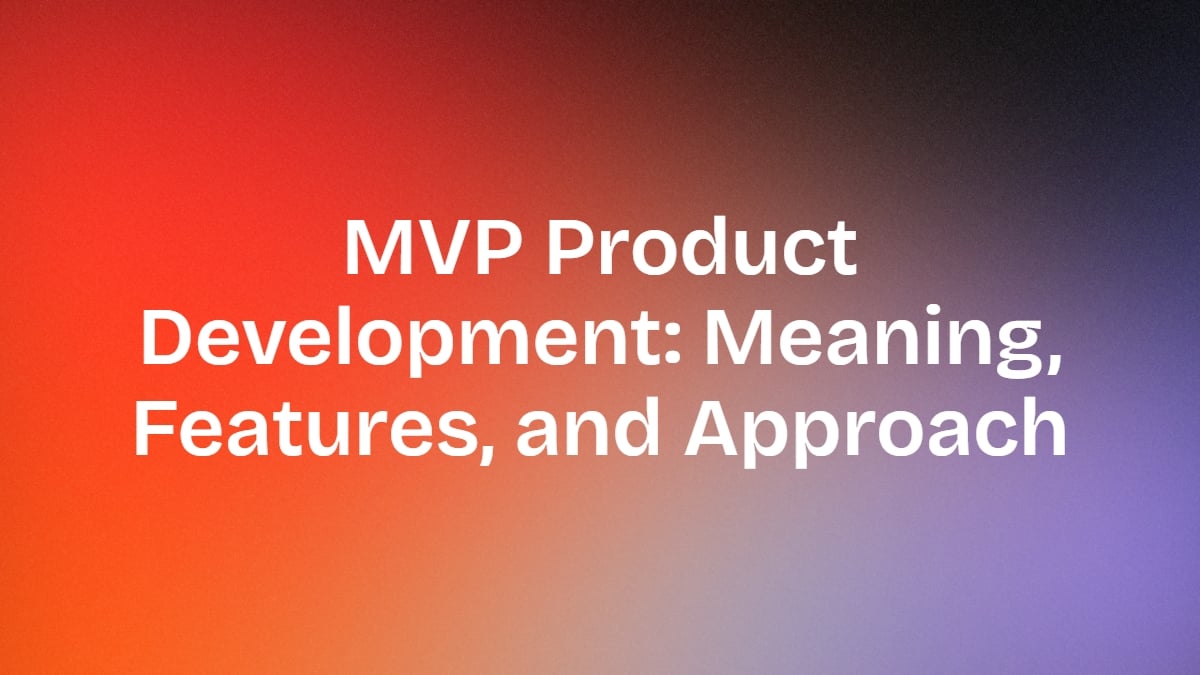 MVP Product Development: Meaning, Features, and Approach